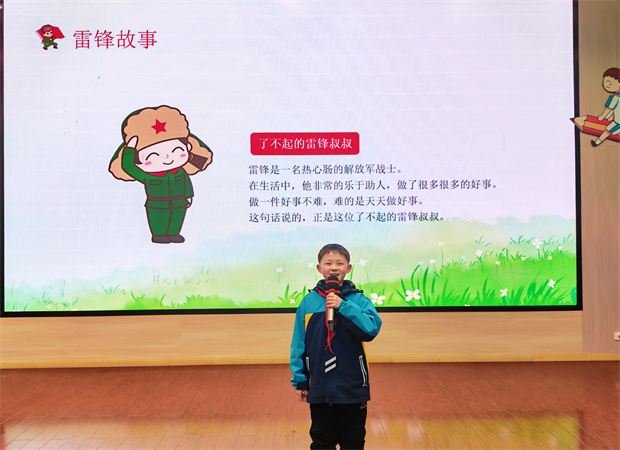 雷锋故事

了不起的雷锋叔叔

雷锋是一名热心肠的解放军战士。
在生活中，他非常的乐于助人，做了很多很多的好事。
做一件好事不难，难的是天天做好事。
这句话说的，正是这位了不起的雷锋叔叔。